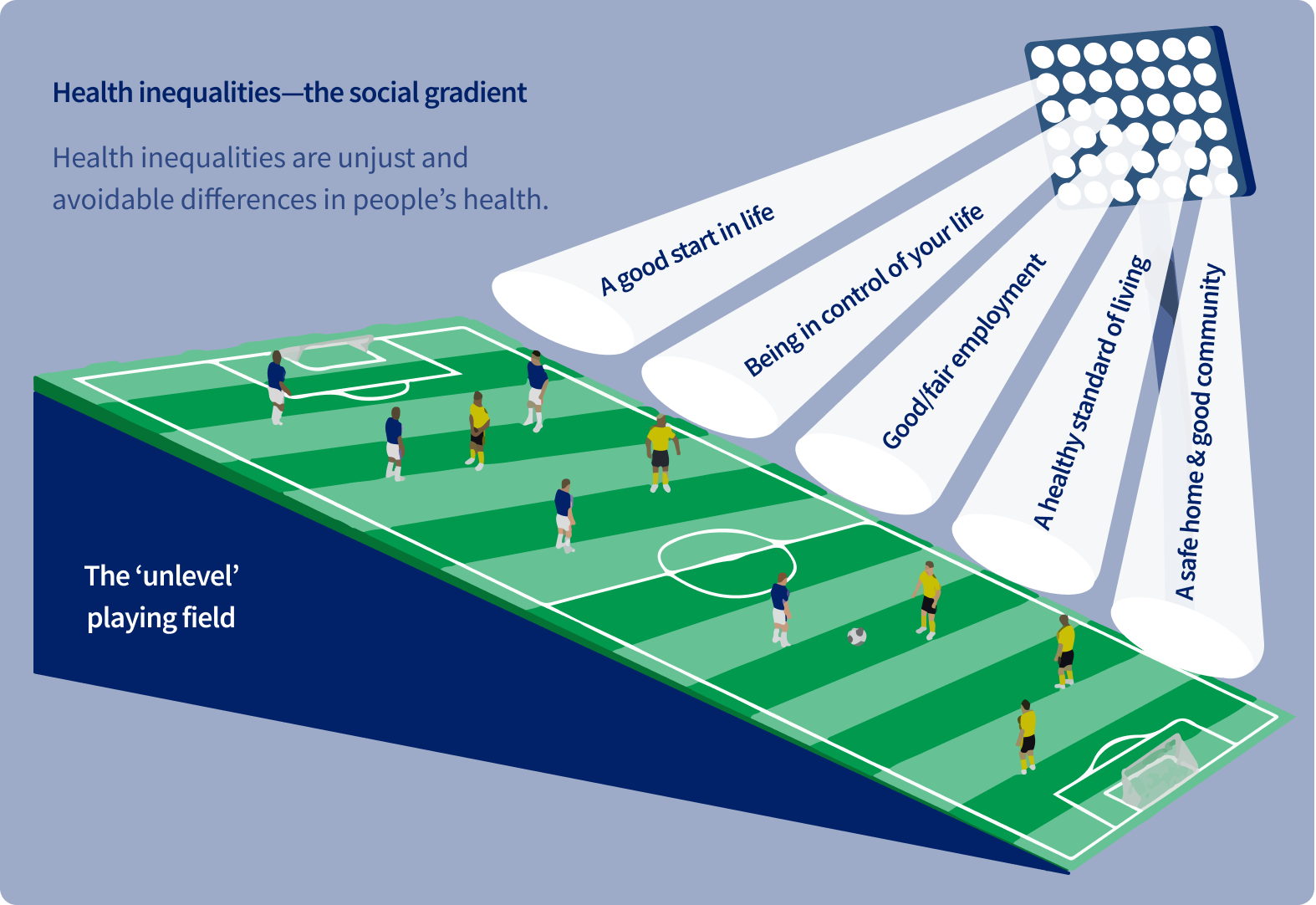 Health inequalities—the social gradient

Health inequalities are unjust and avoidable differences in people's health.

A good start in life

Being in control of your life

Good/fair employment

A healthy standard of living

A safe home & good community

The 'unlevel' playing field